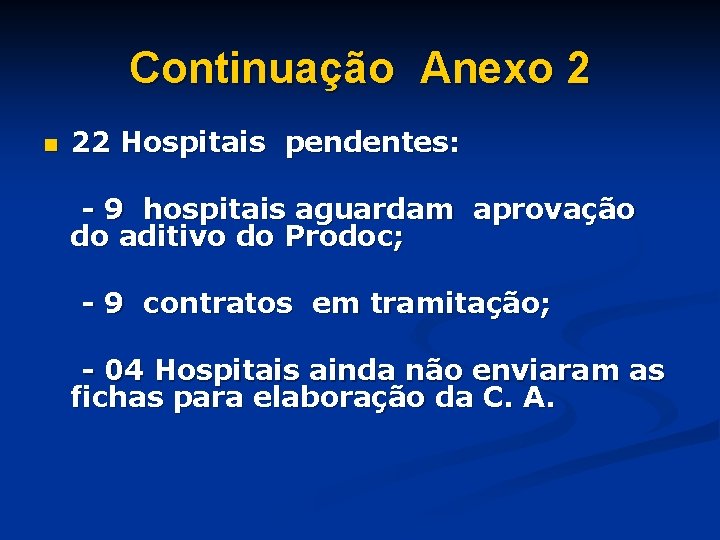 Continuação Anexo 2

22 Hospitais pendentes:

- 9 hospitais aguardam aprovação do aditivo do Prodoc;

- 9 contratos em tramitação;

- 04 Hospitais ainda não enviaram as fichas para elaboração da C. A.